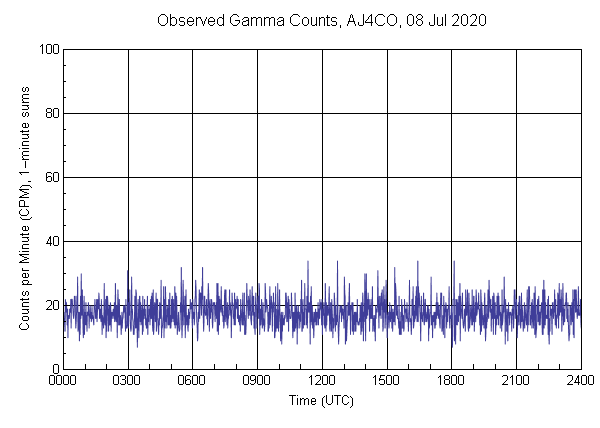 Observed Gamma Counts, AJ4CO, 08 Jul 2020

Counts per Minute (CPM), 1-minute sums

100
80
60
40
20
0

0000 0300 0600 0900 1200 1500 1800 2100 2400

Time (UTC)